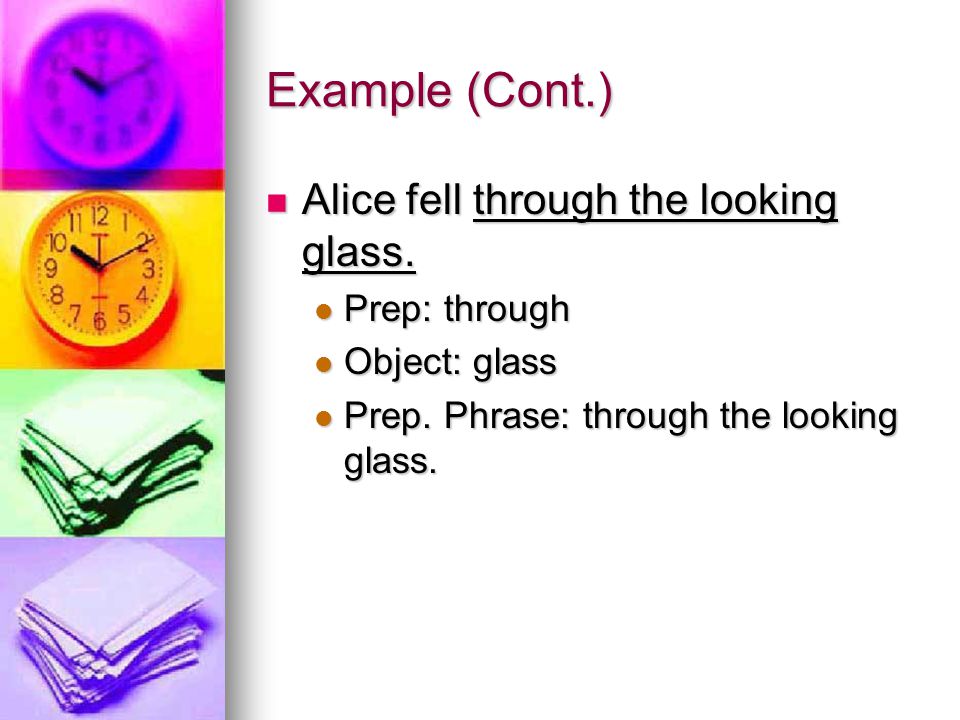 Example (Cont.)

Alice fell through the looking glass.

Prep: through

Object: glass

Prep. Phrase: through the looking glass.